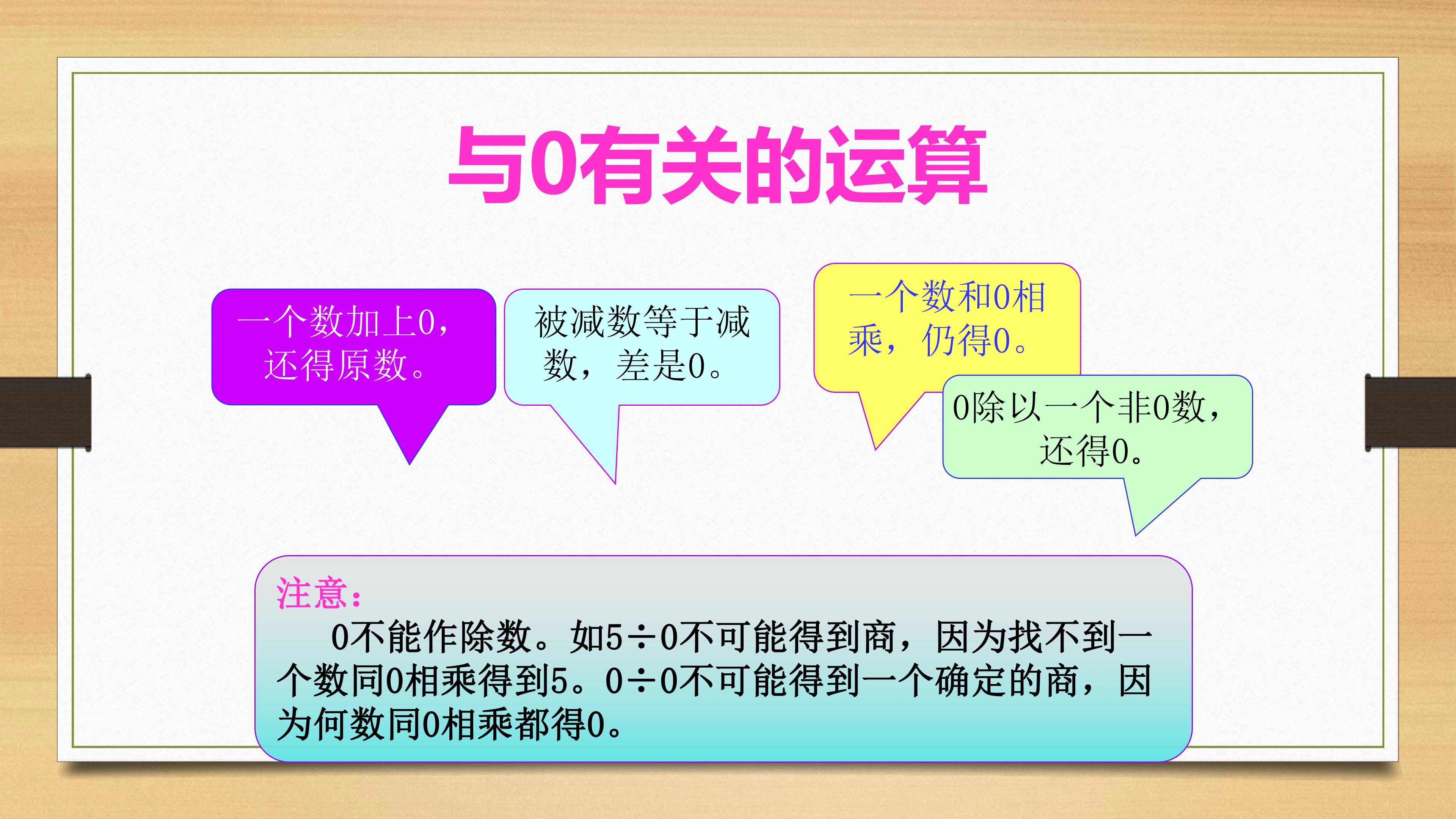 与0有关的运算

一个数加上0，还得原数。

被减数等于减数，差是0。

一个数和0相乘，仍得0。

0除以一个非0数，还得0。

注意：

0不能作除数。如5÷0不可能得到商，因为找不到一个数同0相乘得到5。0÷0不可能得到一个确定的商，因为何数同0相乘都得0。